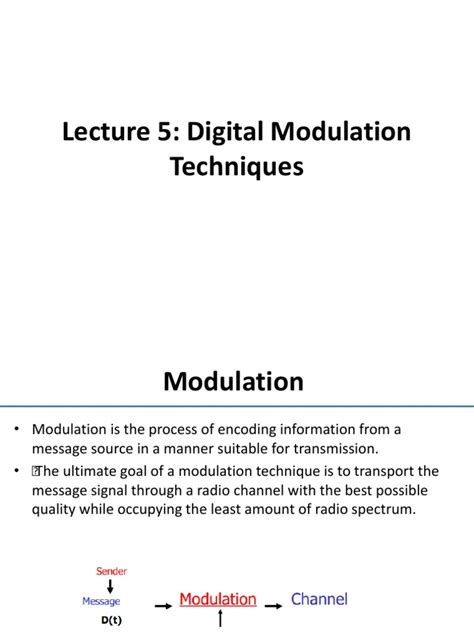 Lecture 5: Digital Modulation Techniques

Modulation

• Modulation is the process of encoding information from a message source in a manner suitable for transmission.
• The ultimate goal of a modulation technique is to transport the message signal through a radio channel with the best possible quality while occupying the least amount of radio spectrum.

Sender
Message
D(t)
Modulation
Channel